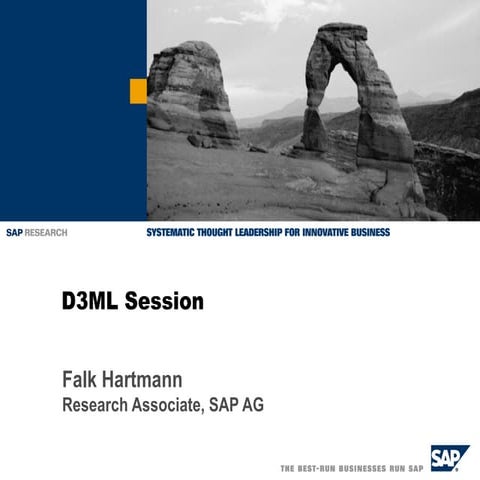 SAP RESEARCH

SYSTEMATIC THOUGHT LEADERSHIP FOR INNOVATIVE BUSINESS

D3ML Session

Falk Hartmann
Research Associate, SAP AG

THE BEST-RUN BUSINESSES RUN SAP

SAP